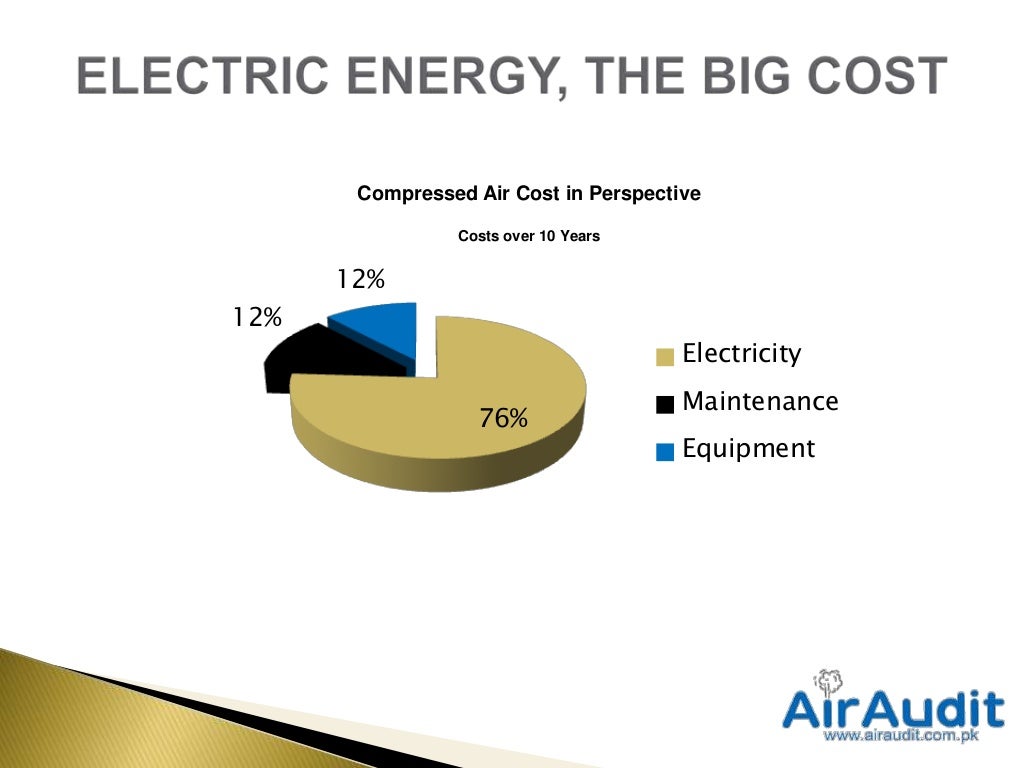 ELECTRIC ENERGY, THE BIG COST

Compressed Air Cost in Perspective

Costs over 10 Years

12%

12%

76%

Electricity
Maintenance
Equipment

AirAudit
www.airaudit.com.pk